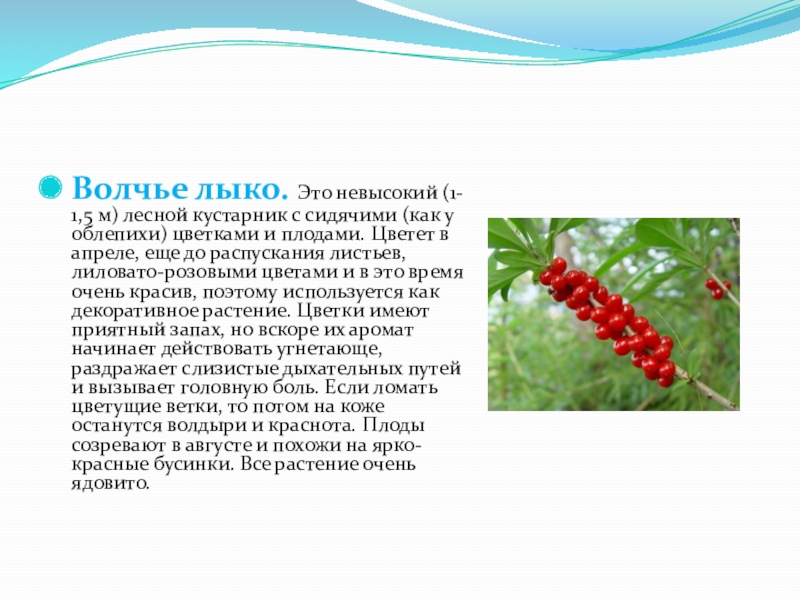 Волчье лыко. Это невысокий (1-1,5 м) лесной кустарник с сидячими (как у облепихи) цветками и плодами. Цветет в апреле, еще до распускания листьев, лиловато-розовыми цветами и в это время очень красив, поэтому используется как декоративное растение. Цветки имеют приятный запах, но вскоре их аромат начинает действовать угнетающе, раздражает слизистые дыхательных путей и вызывает головную боль. Если ломать цветущие ветки, то потом на коже останутся волдыри и краснота. Плоды созревают в августе и похожи на ярко-красные бусинки. Все растение очень ядовито.